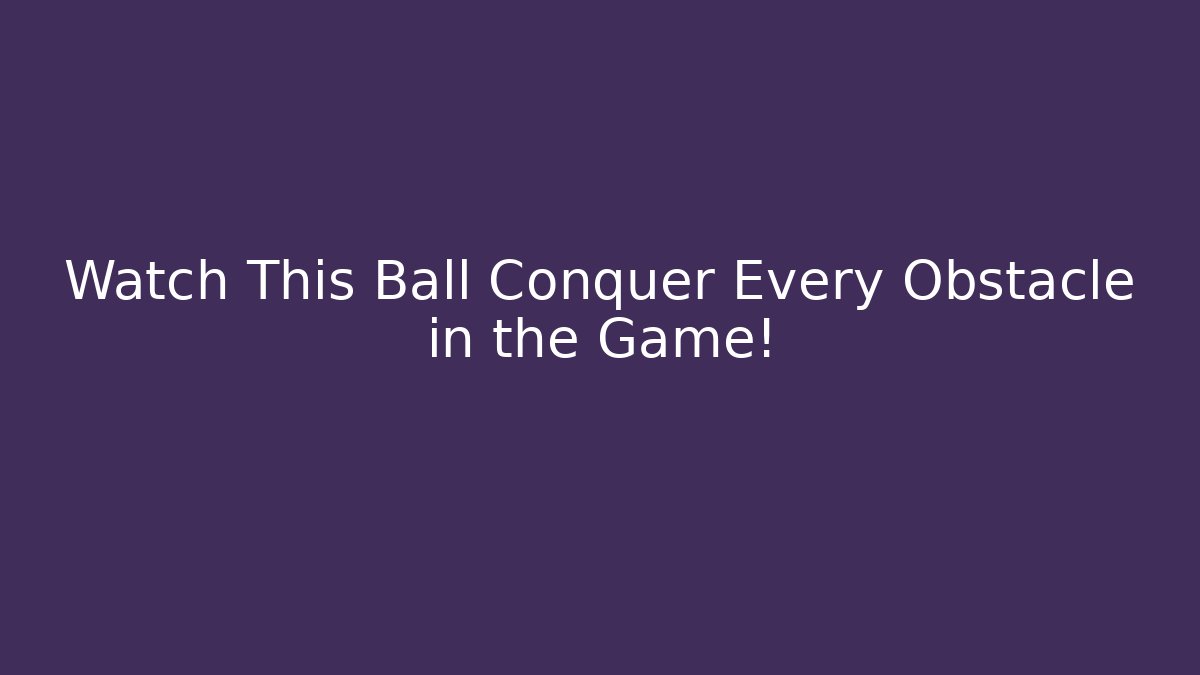 Watch This Ball Conquer Every Obstacle in the Game!